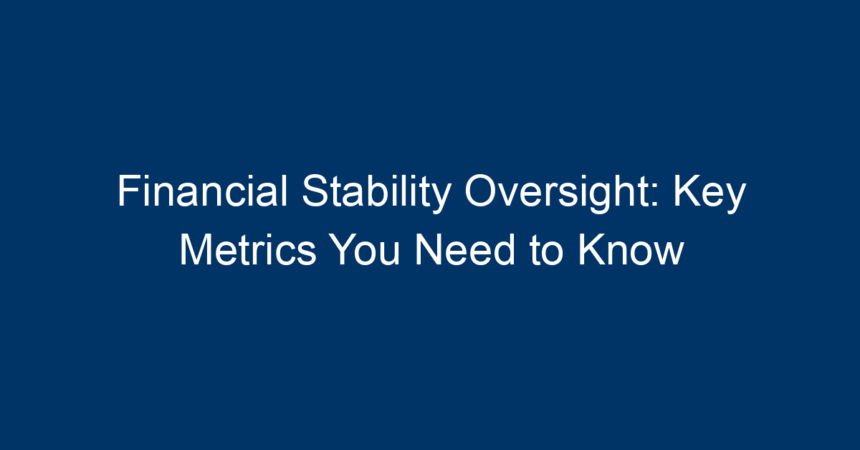 Financial Stability Oversight: Key Metrics You Need to Know